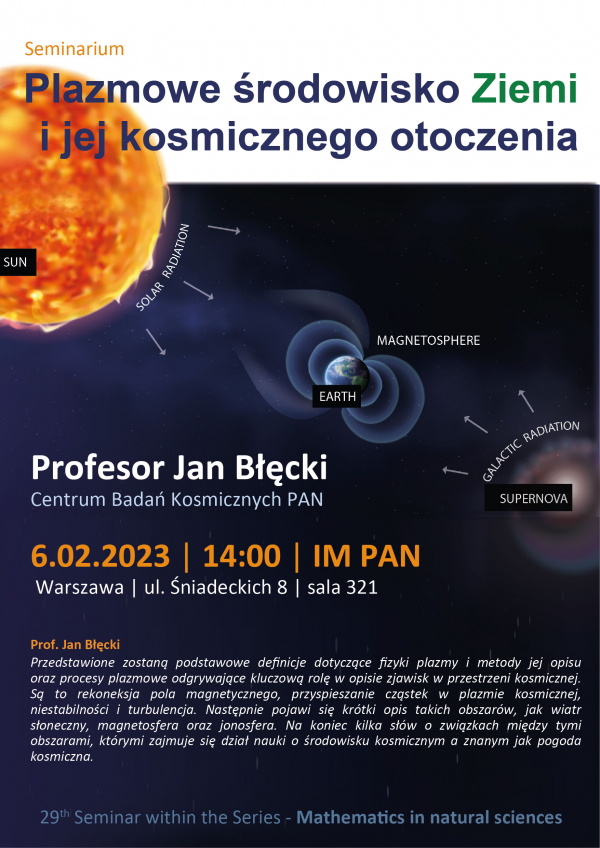 Seminarium

Plazmowe środowisko Ziemi i jej kosmicznego otoczenia

SUN

SOLAR RADIATION

MAGNETOSPHERE

EARTH

GALACTIC RADIATION

SUPERNOVA

Profesor Jan Błęcki
Centrum Badań Kosmicznych PAN

6.02.2023 | 14:00 | IM PAN
Warszawa | ul. Śniadeckich 8 | sala 321

Prof. Jan Błęcki
Przedstawione zostaną podstawowe definicje dotyczące fizyki plazmy i metody jej opisu oraz procesy plazmowe odgrywające kluczową rolę w opisie zjawisk w przestrzeni kosmicznej. Są to rekoneksja pola magnetycznego, przyspieszanie cząstek w plazmie kosmicznej, niestabilności i turbulencja. Następnie pojawi się krótki opis takich obszarów, jak wiatr słoneczny, magnetosfera oraz jonosfera. Na koniec kilka słów o związkach między tymi obszarami, którymi zajmuje się dział nauki o środowisku kosmicznym a znanym jak pogoda kosmiczna.

29$^{th}$ Seminar within the Series - Mathematics in natural sciences